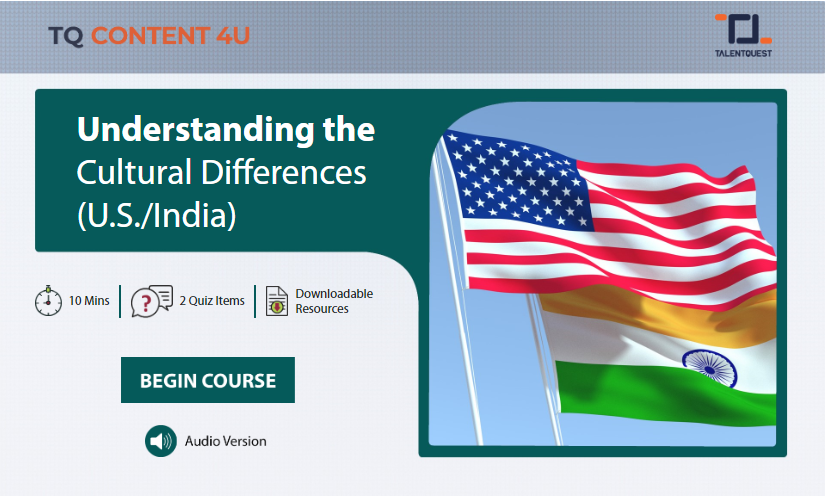 TQ CONTENT 4U

TALENTQUEST

Understanding the Cultural Differences (U.S./India)

10 Mins

2 Quiz Items

Downloadable Resources

BEGIN COURSE

Audio Version